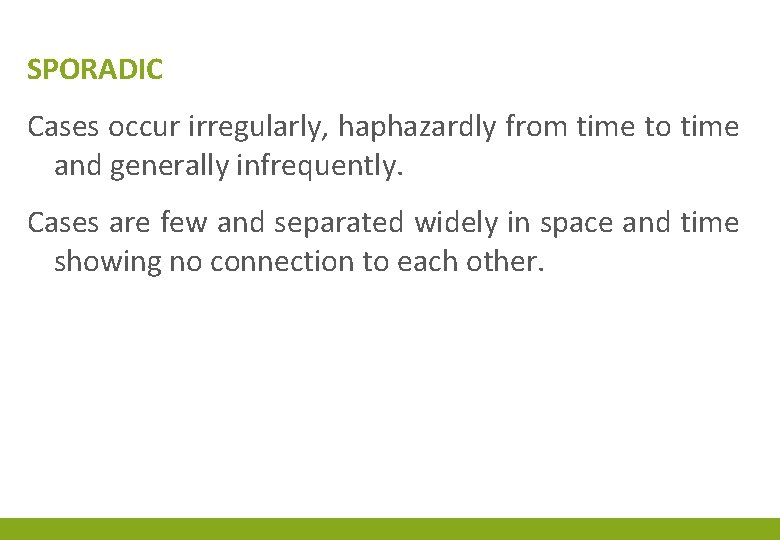 SPORADIC

Cases occur irregularly, haphazardly from time to time and generally infrequently.

Cases are few and separated widely in space and time showing no connection to each other.